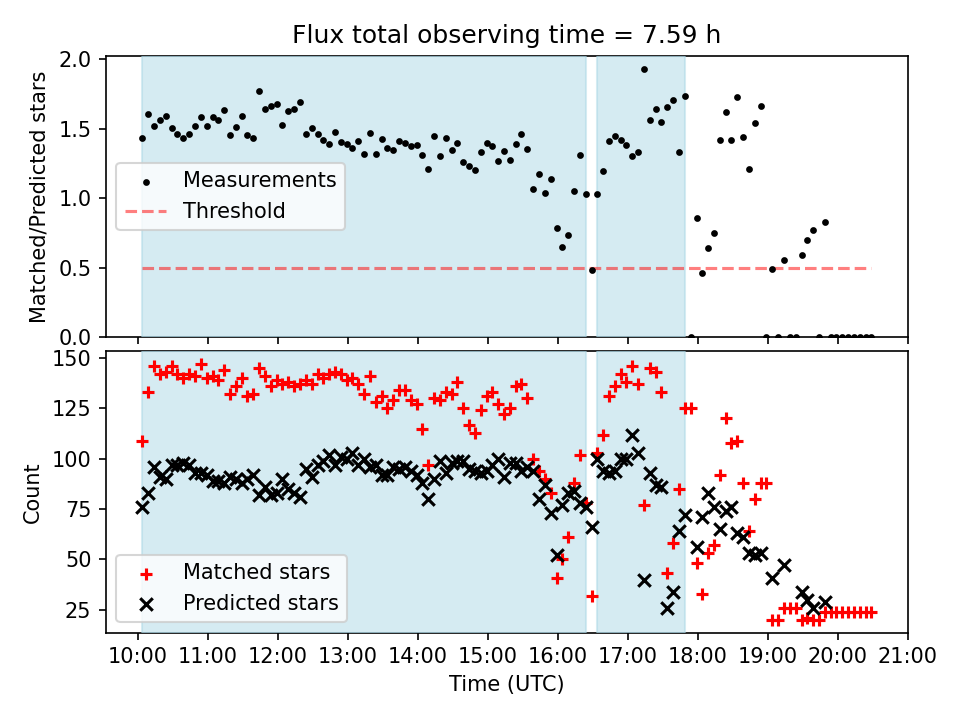 Flux total observing time = 7.59 h

Matched/Predicted stars

2.0
1.5
1.0
0.5
0.0

Measurements
Threshold

Count

150
125
100
75
50
25

Matched stars
Predicted stars

10:00 11:00 12:00 13:00 14:00 15:00 16:00 17:00 18:00 19:00 20:00 21:00

Time (UTC)